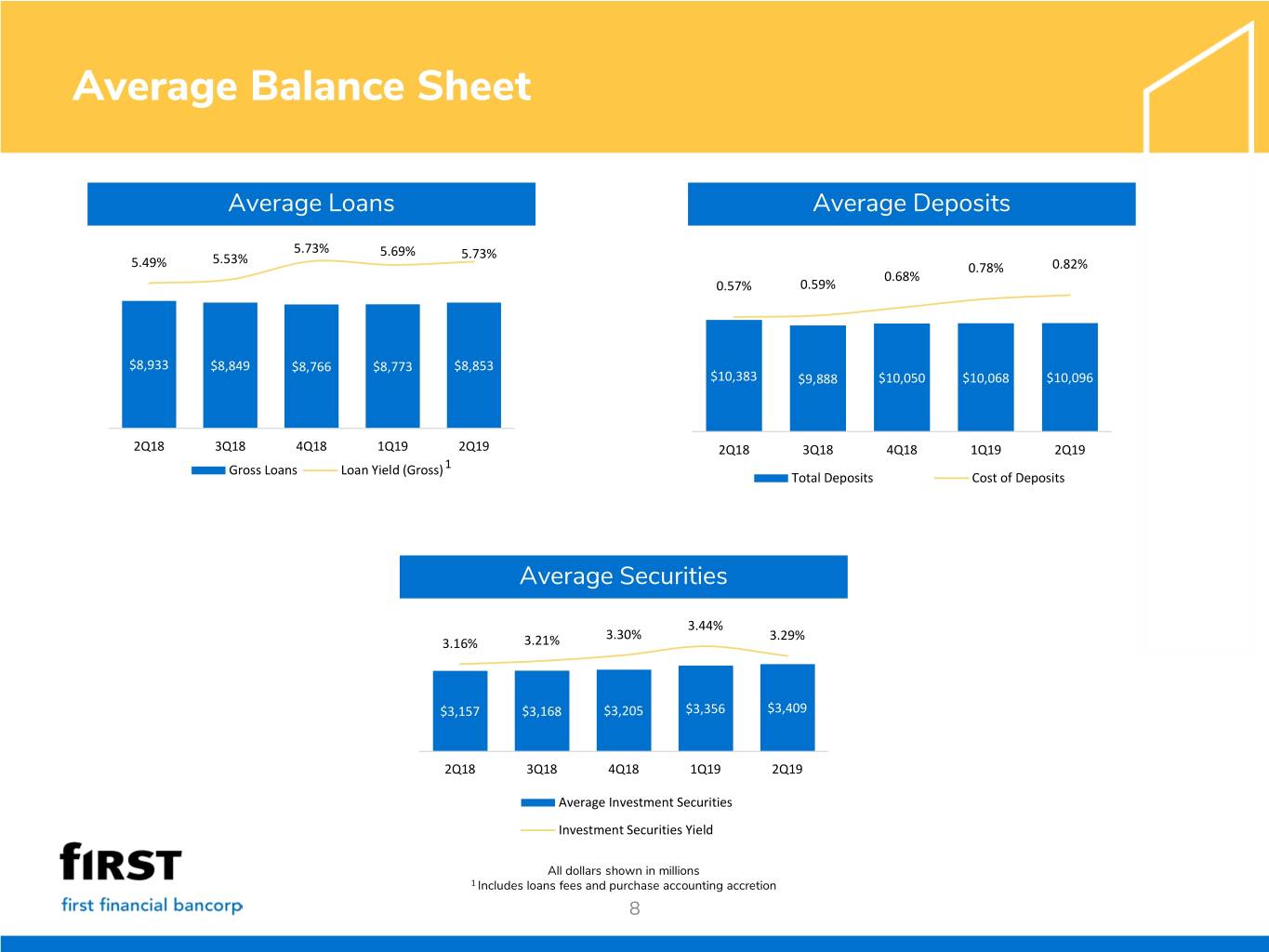 Average Balance Sheet

Average Loans

5.49% 5.53% 5.73% 5.69% 5.73%

$8,933 $8,849 $8,766 $8,773 $8,853

2Q18 3Q18 4Q18 1Q19 2Q19

Gross Loans Loan Yield (Gross) $^1$

Average Deposits

0.57% 0.59% 0.68% 0.78% 0.82%

$10,383 $9,888 $10,050 $10,068 $10,096

2Q18 3Q18 4Q18 1Q19 2Q19

Total Deposits Cost of Deposits

Average Securities

3.16% 3.21% 3.30% 3.44% 3.29%

$3,157 $3,168 $3,205 $3,356 $3,409

2Q18 3Q18 4Q18 1Q19 2Q19

Average Investment Securities

Investment Securities Yield

fIRST
first financial bancorp

All dollars shown in millions
$^1$ Includes loans fees and purchase accounting accretion

8